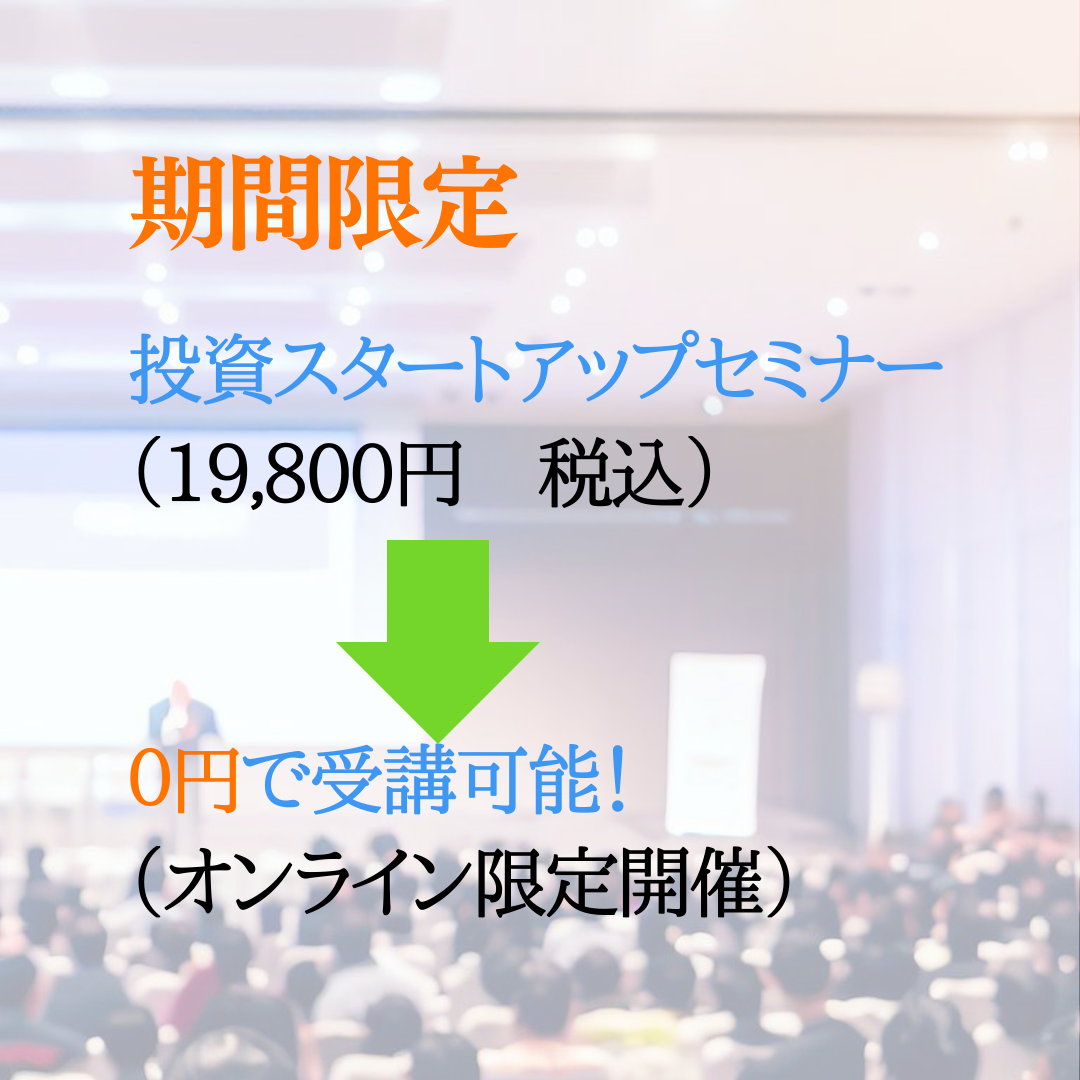 期間限定

投資スタートアップセミナー
（19,800円　税込）

0円で受講可能！
（オンライン限定開催）